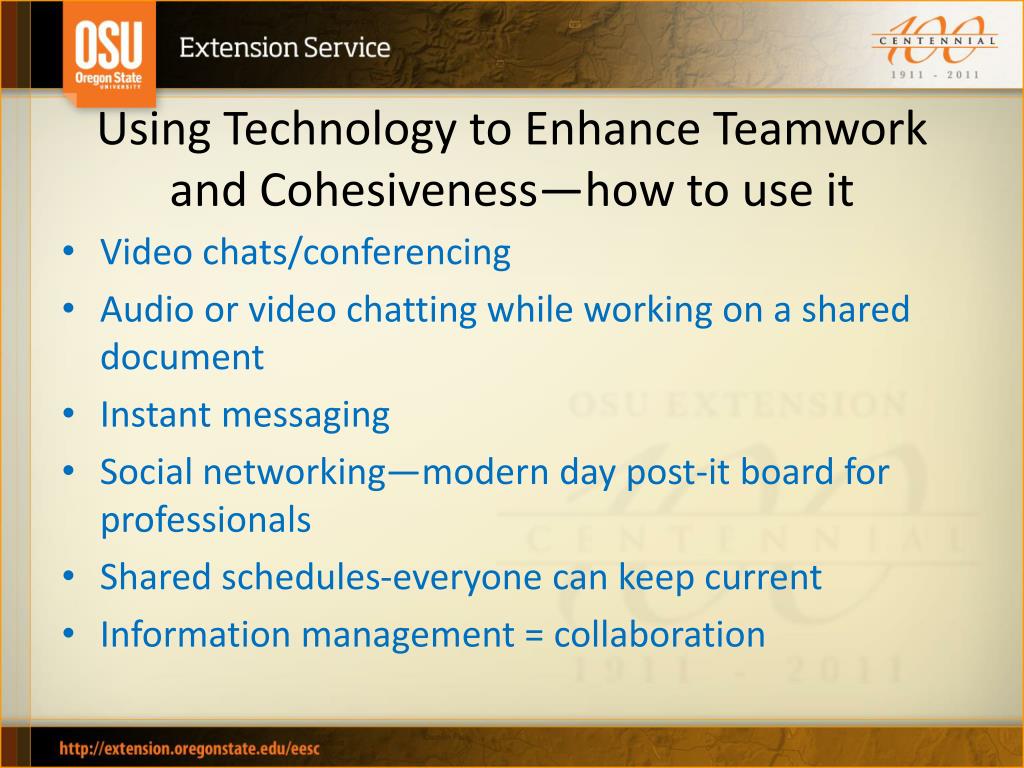 OSU
Oregon State
UNIVERSITY

Extension Service

100
CENTENNIAL
1911 - 2011

Using Technology to Enhance Teamwork and Cohesiveness—how to use it

• Video chats/conferencing
• Audio or video chatting while working on a shared document
• Instant messaging
• Social networking—modern day post-it board for professionals
• Shared schedules-everyone can keep current
• Information management = collaboration

OSU EXTENSION
100
CENTENNIAL
1911 - 2011

http://extension.oregonstate.edu/eesc